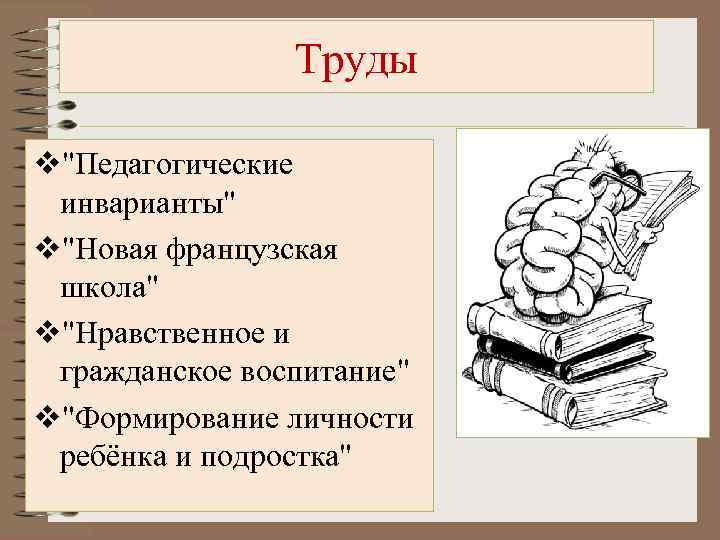 Труды

❖"Педагогические инварианты"

❖"Новая французская школа"

❖"Нравственное и гражданское воспитание"

❖"Формирование личности ребёнка и подростка"